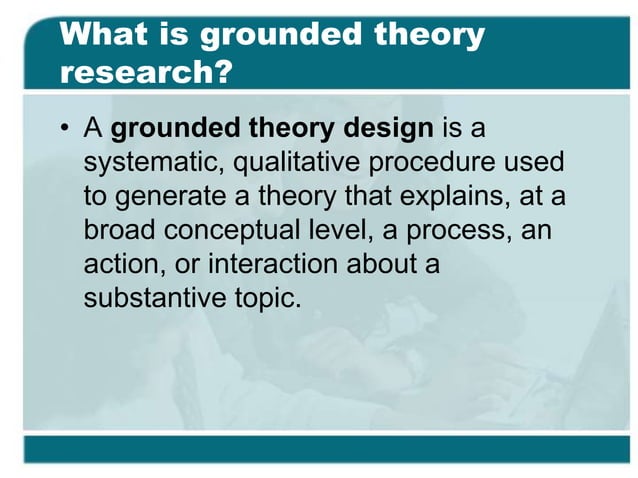 What is grounded theory research?

• A grounded theory design is a systematic, qualitative procedure used to generate a theory that explains, at a broad conceptual level, a process, an action, or interaction about a substantive topic.